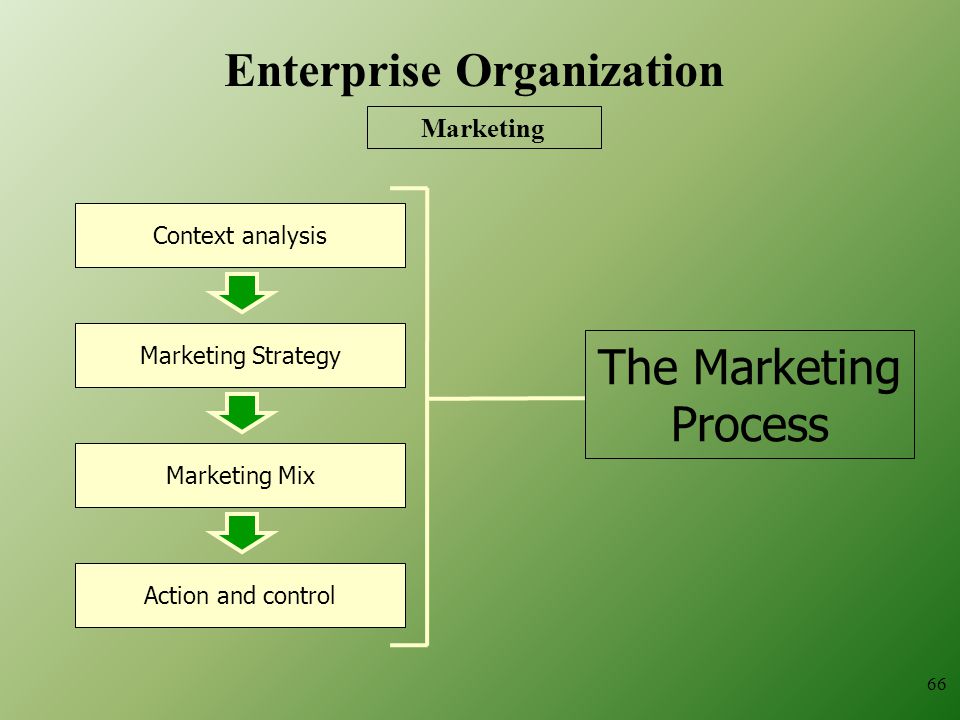 Enterprise Organization

Marketing

Context analysis

Marketing Strategy

Marketing Mix

Action and control

The Marketing Process

66